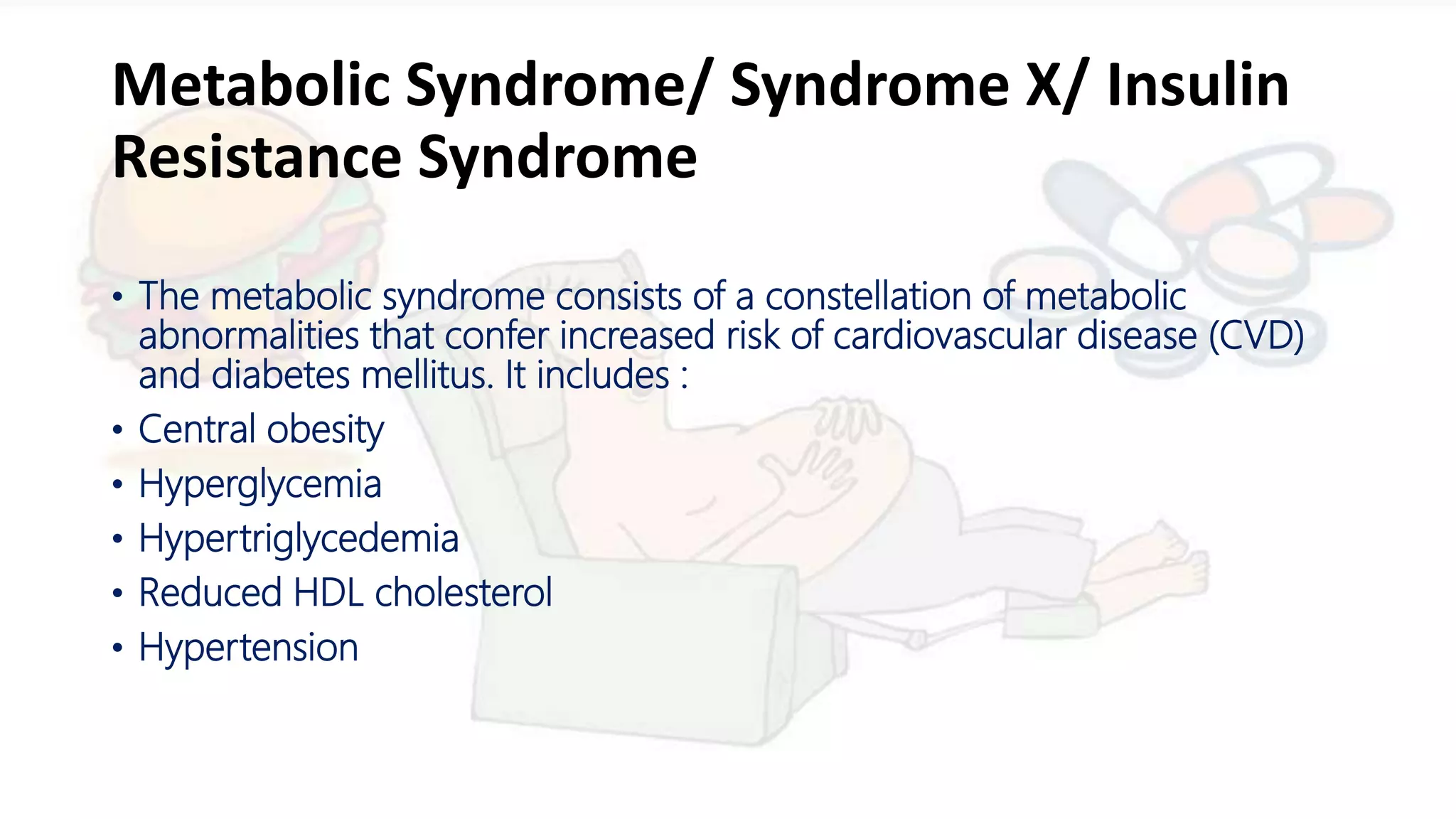 Metabolic Syndrome/ Syndrome X/ Insulin Resistance Syndrome

• The metabolic syndrome consists of a constellation of metabolic abnormalities that confer increased risk of cardiovascular disease (CVD) and diabetes mellitus. It includes :
• Central obesity
• Hyperglycemia
• Hypertriglycedemia
• Reduced HDL cholesterol
• Hypertension